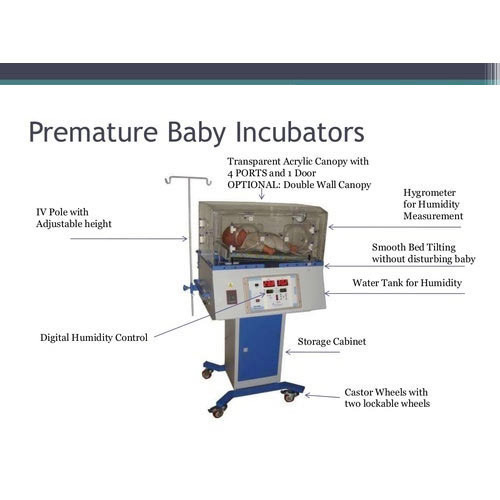 Premature Baby Incubators

Transparent Acrylic Canopy with 4 PORTS and 1 Door
OPTIONAL: Double Wall Canopy

IV Pole with Adjustable height

Hygrometer for Humidity Measurement

Smooth Bed Tilting without disturbing baby

Water Tank for Humidity

Digital Humidity Control

Storage Cabinet

Castor Wheels with two lockable wheels